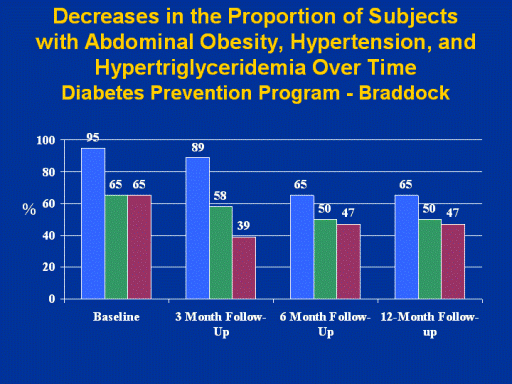 Decreases in the Proportion of Subjects with Abdominal Obesity, Hypertension, and Hypertriglyceridemia Over Time
Diabetes Prevention Program - Braddock

100
80
60
40
20
0
%

95
65
65
89
58
39
65
50
47
65
50
47

Baseline
3 Month Follow-Up
6 Month Follow-Up
12-Month Follow-up